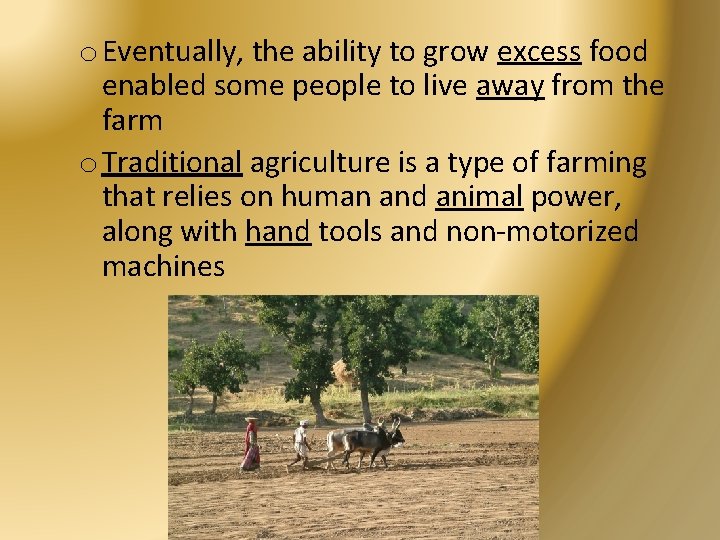 o Eventually, the ability to grow excess food enabled some people to live away from the farm

o Traditional agriculture is a type of farming that relies on human and animal power, along with hand tools and non-motorized machines